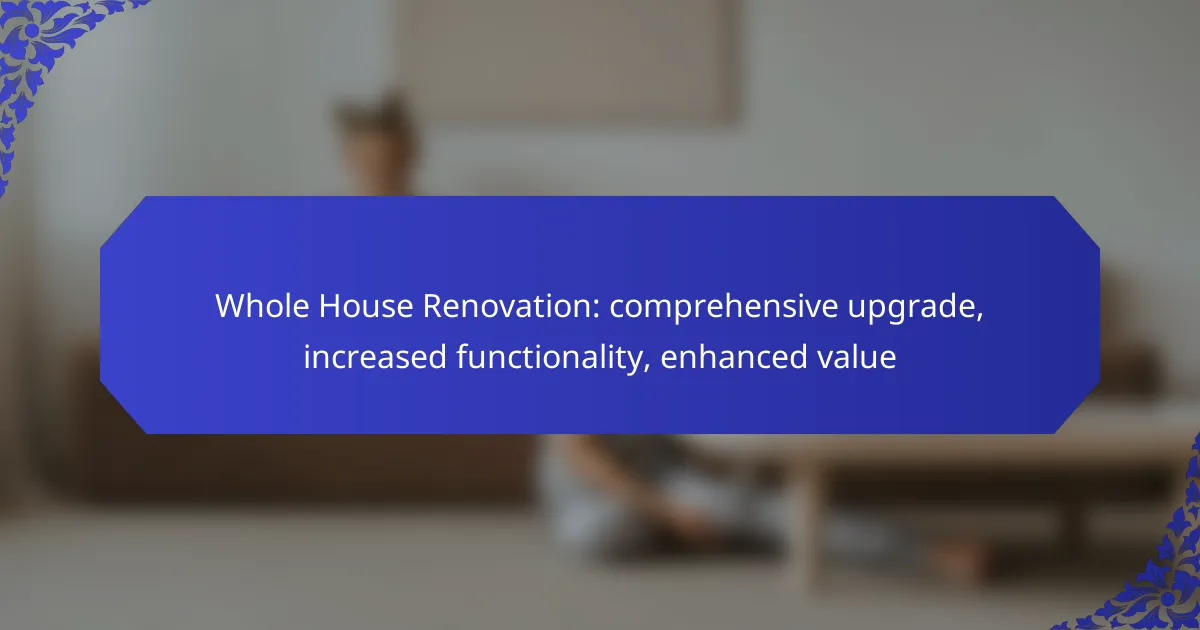 Whole House Renovation: comprehensive upgrade, increased functionality, enhanced value